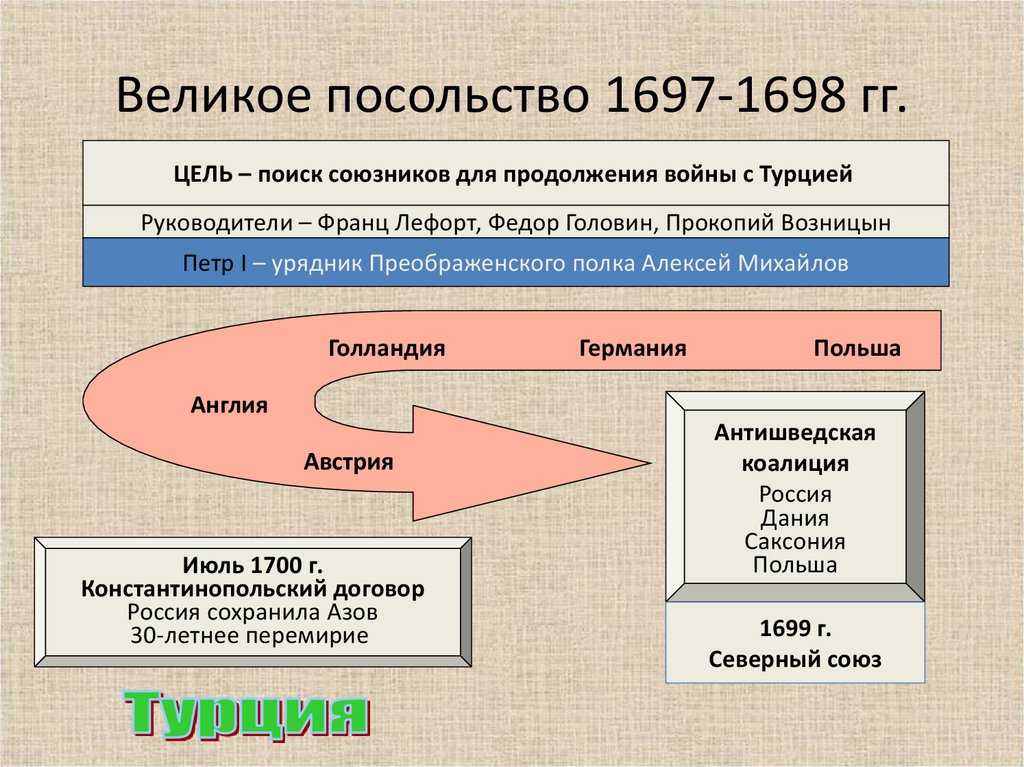 Великое посольство 1697-1698 гг.

ЦЕЛЬ – поиск союзников для продолжения войны с Турцией

Руководители – Франц Лефорт, Федор Головин, Прокопий Возницын

Петр I – урядник Преображенского полка Алексей Михайлов

Голландия Германия Польша

Англия

Австрия

Антишведская коалиция
Россия
Дания
Саксония
Польша

1699 г.
Северный союз

Июль 1700 г.
Константинопольский договор
Россия сохранила Азов
30-летнее перемирие

Турция